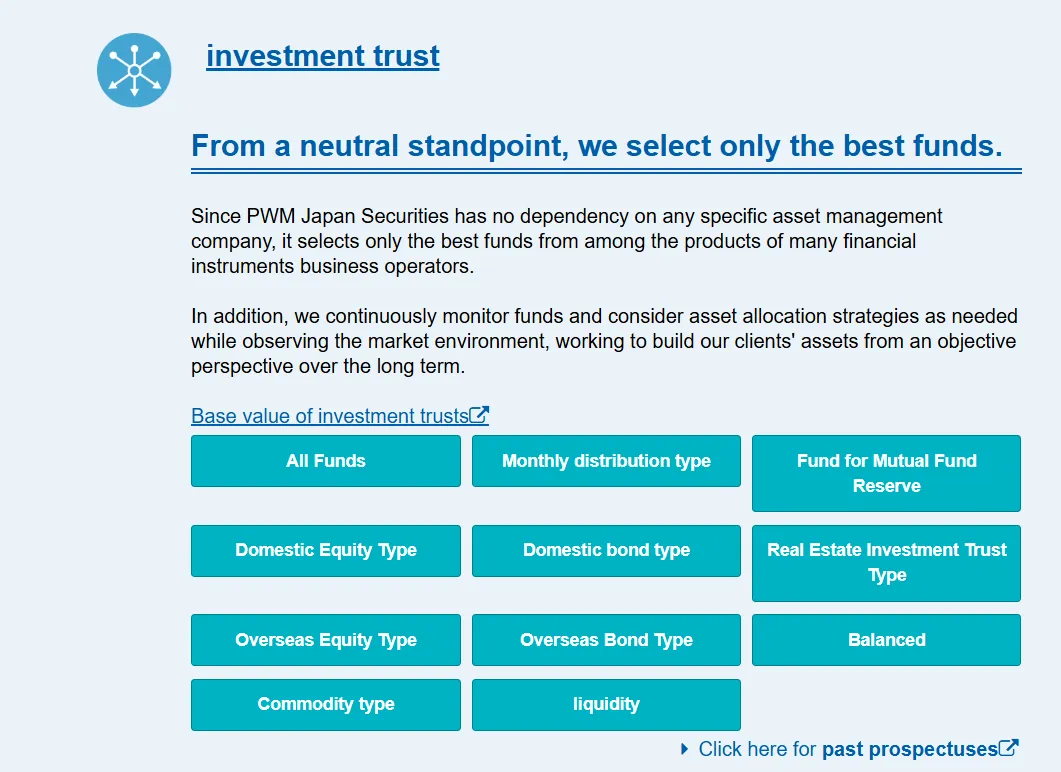 investment trust

From a neutral standpoint, we select only the best funds.

Since PWM Japan Securities has no dependency on any specific asset management company, it selects only the best funds from among the products of many financial instruments business operators.

In addition, we continuously monitor funds and consider asset allocation strategies as needed while observing the market environment, working to build our clients' assets from an objective perspective over the long term.

Base value of investment trusts

All Funds

Monthly distribution type

Fund for Mutual Fund Reserve

Domestic Equity Type

Domestic bond type

Real Estate Investment Trust Type

Overseas Equity Type

Overseas Bond Type

Balanced

Commodity type

liquidity

Click here for past prospectuses